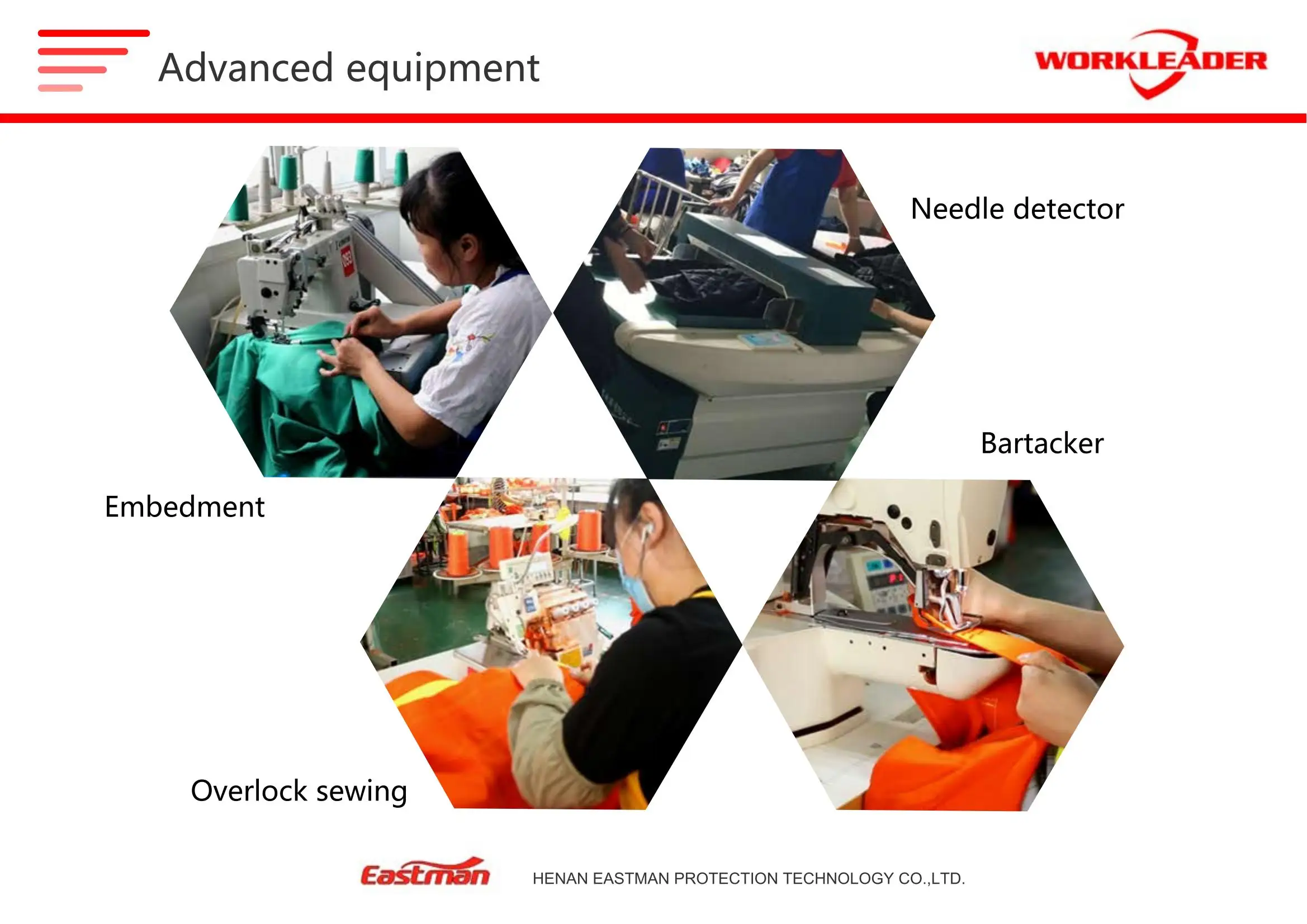 Advanced equipment

WORKLEADER

Needle detector

Bartacker

Embedment

Overlock sewing

Eastman

HENAN EASTMAN PROTECTION TECHNOLOGY CO.,LTD.